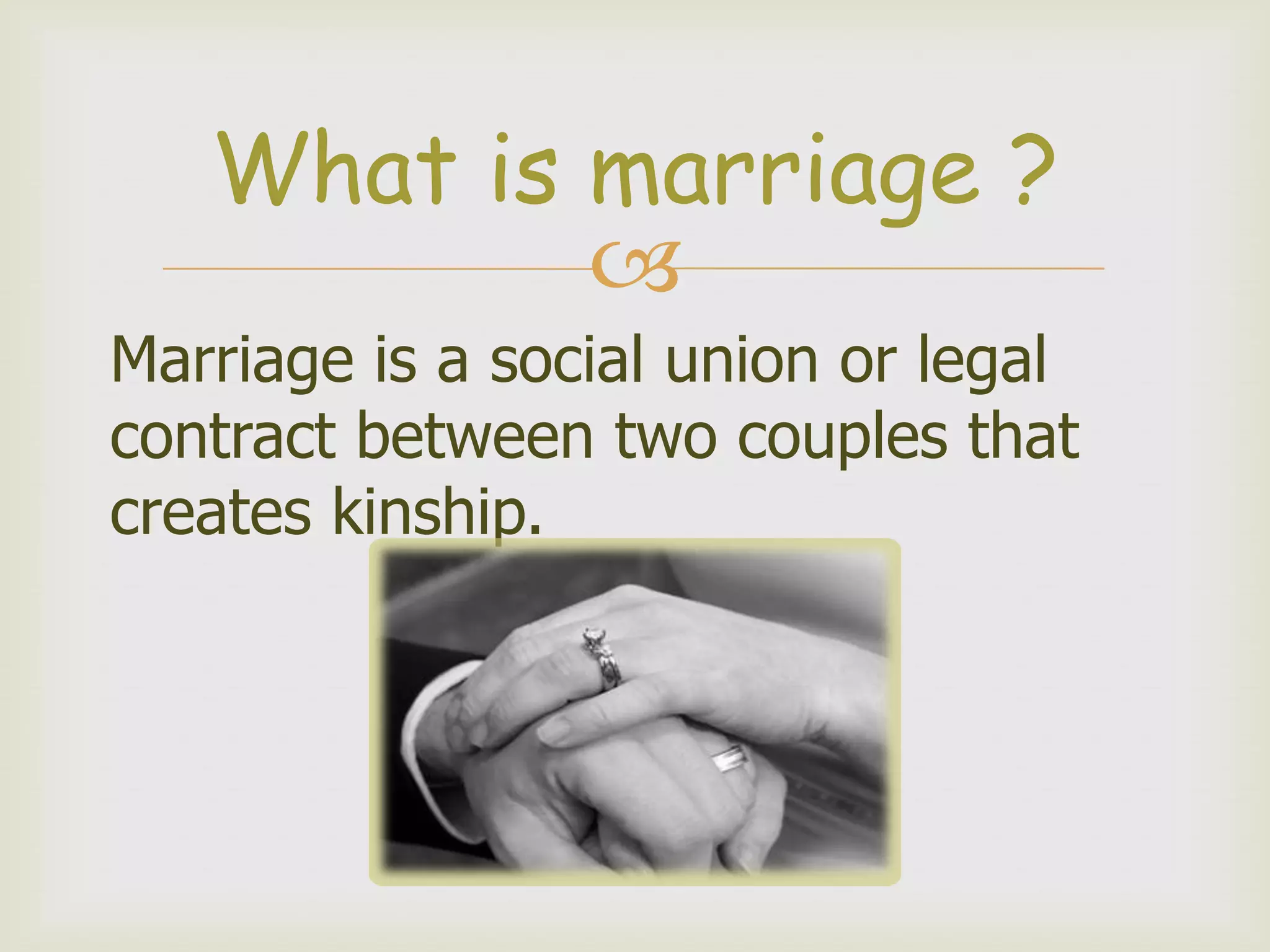 What is marriage ?

Marriage is a social union or legal contract between two couples that creates kinship.